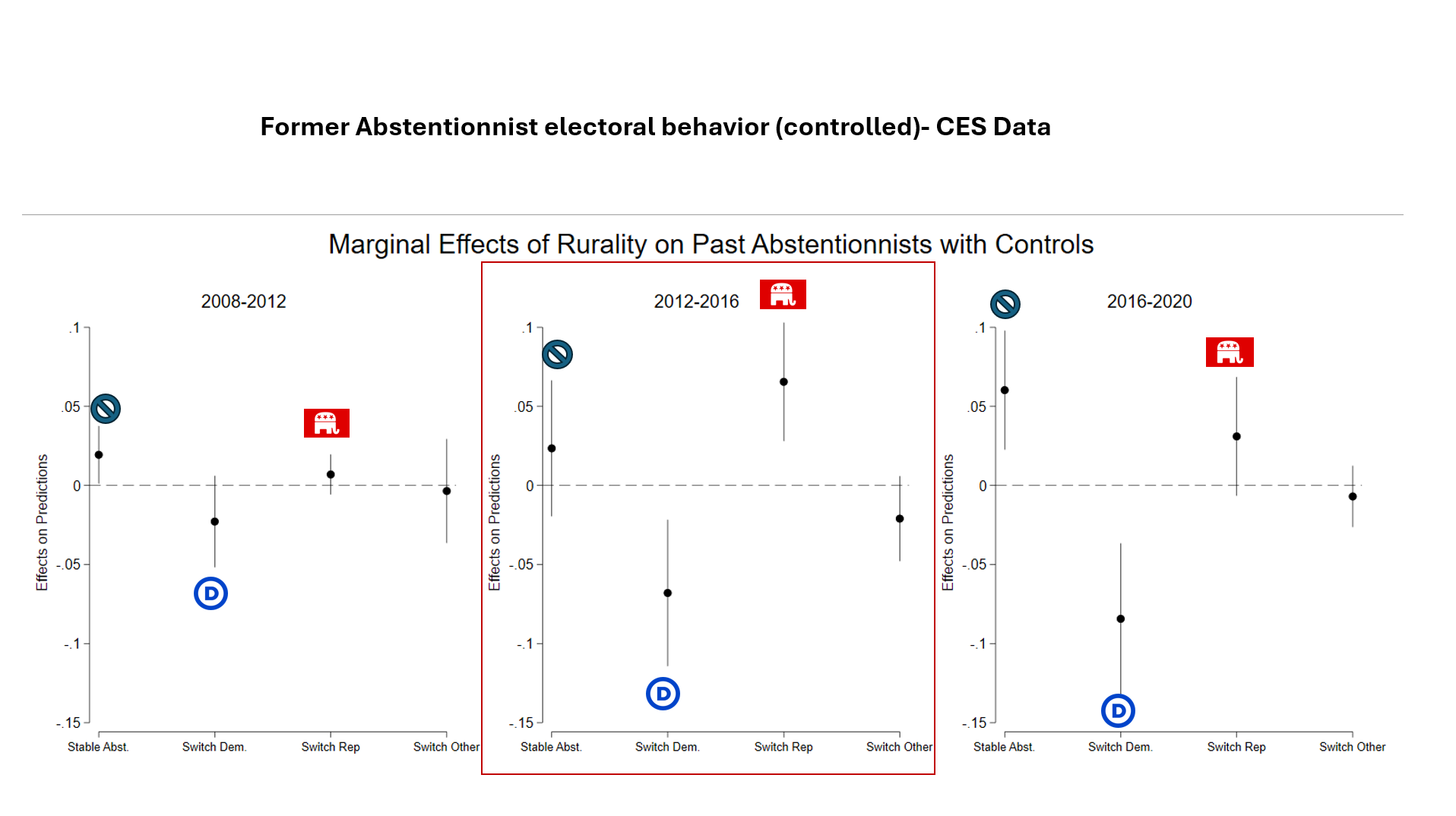 Former Abstentionnist electoral behavior (controlled)- CES Data

Marginal Effects of Rurality on Past Abstentionnists with Controls

2008-2012

Effects on Predictions

.1
.05
0
-.05
-.1
-.15

D

Stable Abst.
Switch Dem.
Switch Rep
Switch Other

2012-2016

Effects on Predictions

.1
.05
0
-.05
-.1
-.15

D

Stable Abst.
Switch Dem.
Switch Rep
Switch Other

2016-2020

Effects on Predictions

.1
.05
0
-.05
-.1
-.15

D

Stable Abst.
Switch Dem.
Switch Rep
Switch Other